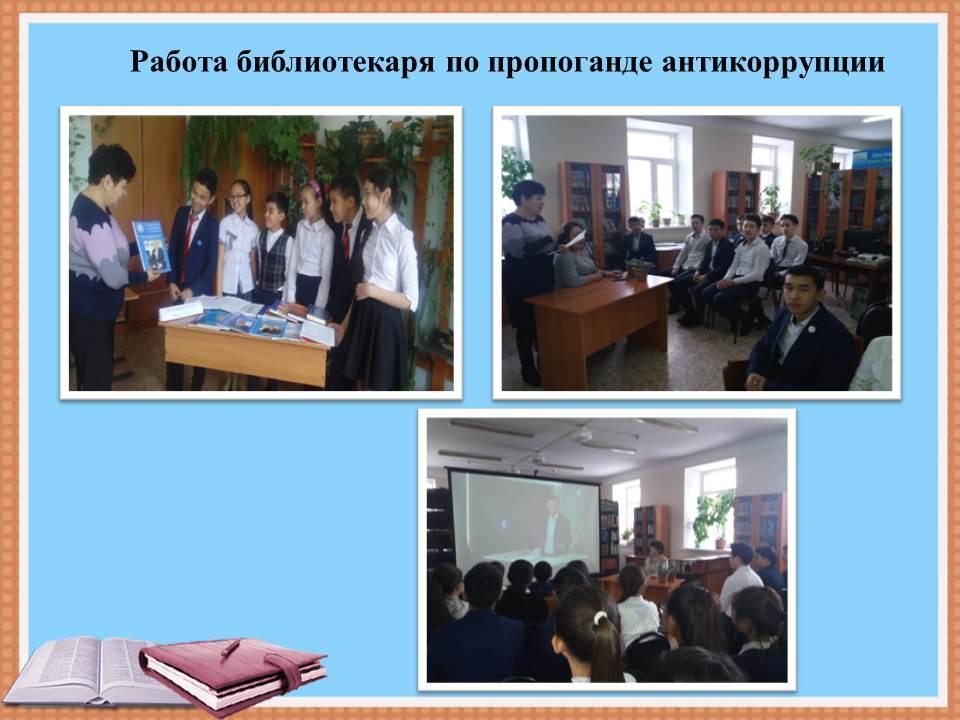 Работа библиотекаря по пропоганде антикоррупции